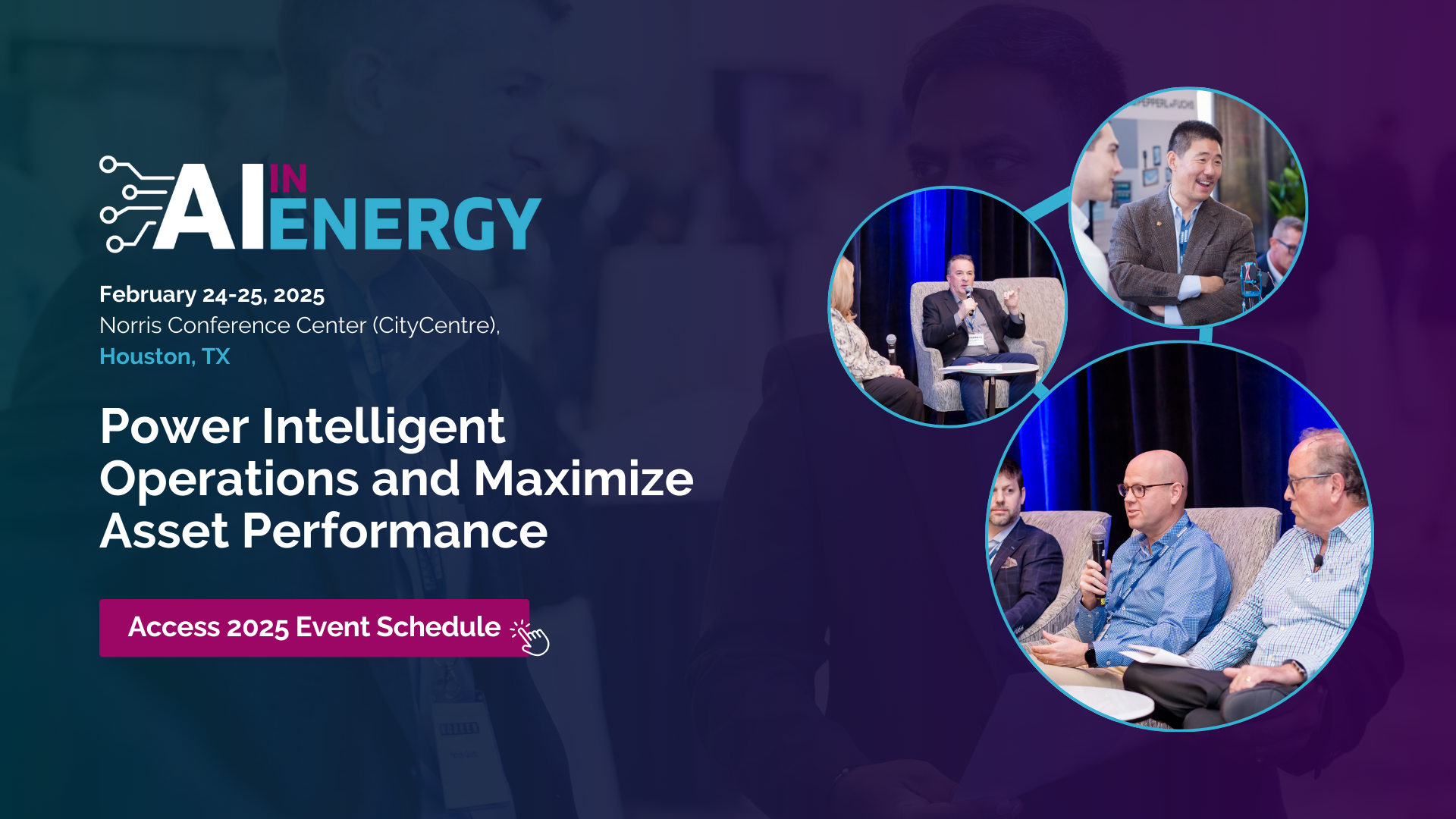 AI IN ENERGY

February 24-25, 2025
Norris Conference Center (CityCentre), Houston, TX

Power Intelligent Operations and Maximize Asset Performance

Access 2025 Event Schedule

PEPPERL+FUCHS